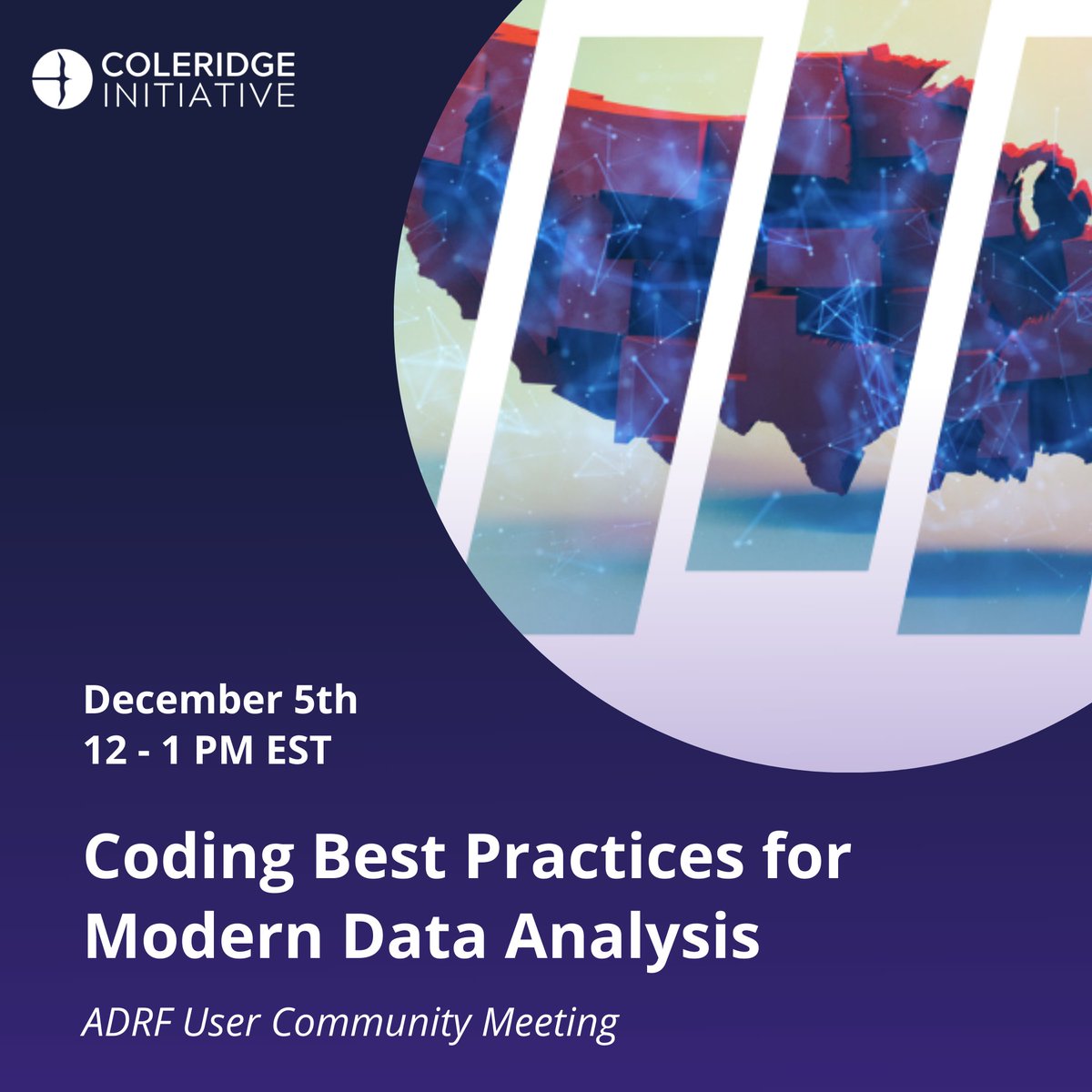 COLERIDGE
INITIATIVE

December 5th
12 - 1 PM EST

Coding Best Practices for Modern Data Analysis

ADRF User Community Meeting